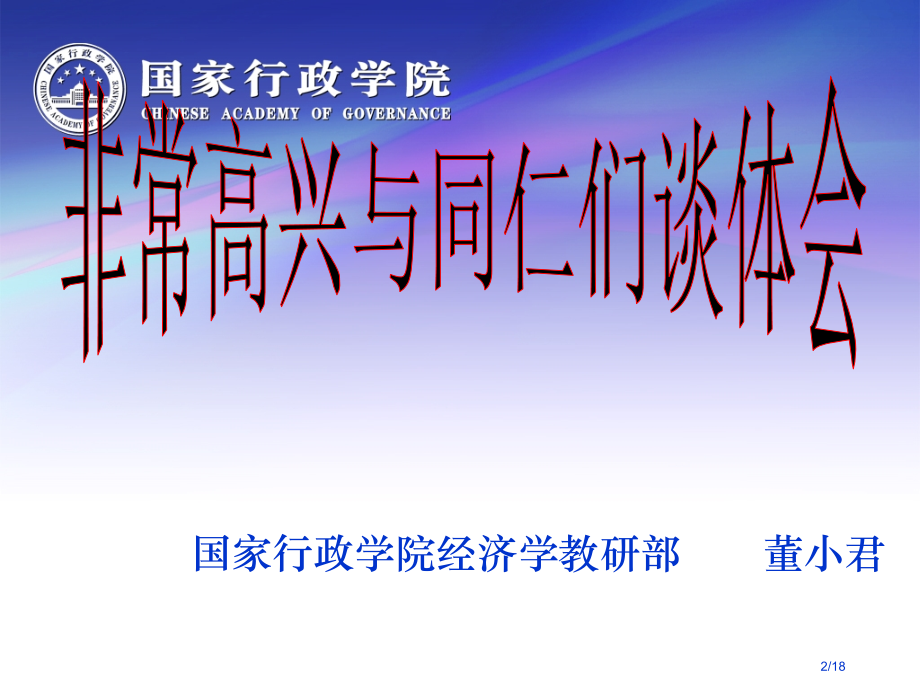 国家行政学院
CHINESE ACADEMY OF GOVERNANCE

非常高兴与同仁们谈体会

国家行政学院经济学教研部 董小君

2/18